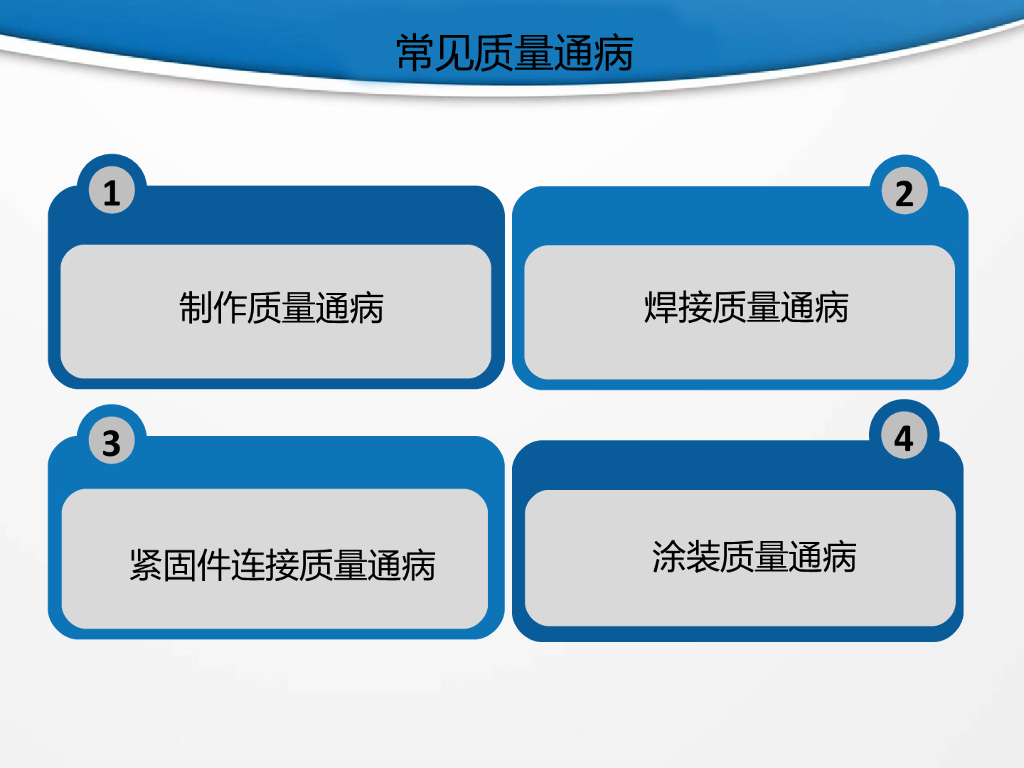 常见质量通病

1
制作质量通病

2
焊接质量通病

3
紧固件连接质量通病

4
涂装质量通病